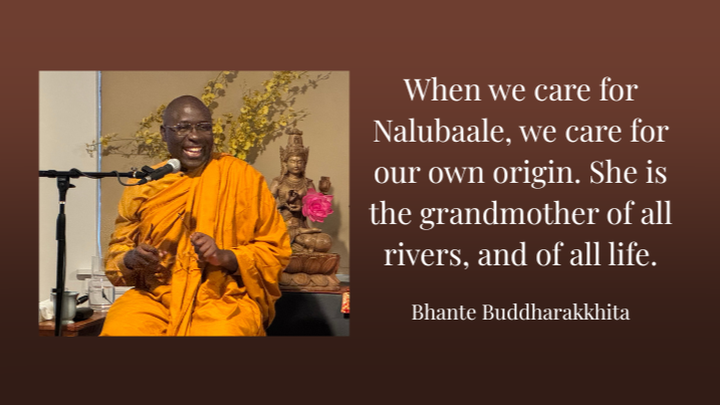 When we care for Nalubaale, we care for our own origin. She is the grandmother of all rivers, and of all life.

Bhante Buddharakkhita